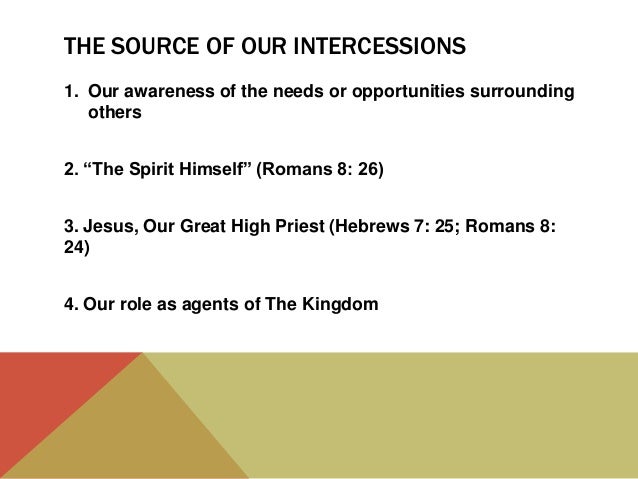 THE SOURCE OF OUR INTERCESSIONS

1. Our awareness of the needs or opportunities surrounding others

2. “The Spirit Himself” (Romans 8: 26)

3. Jesus, Our Great High Priest (Hebrews 7: 25; Romans 8: 24)

4. Our role as agents of The Kingdom